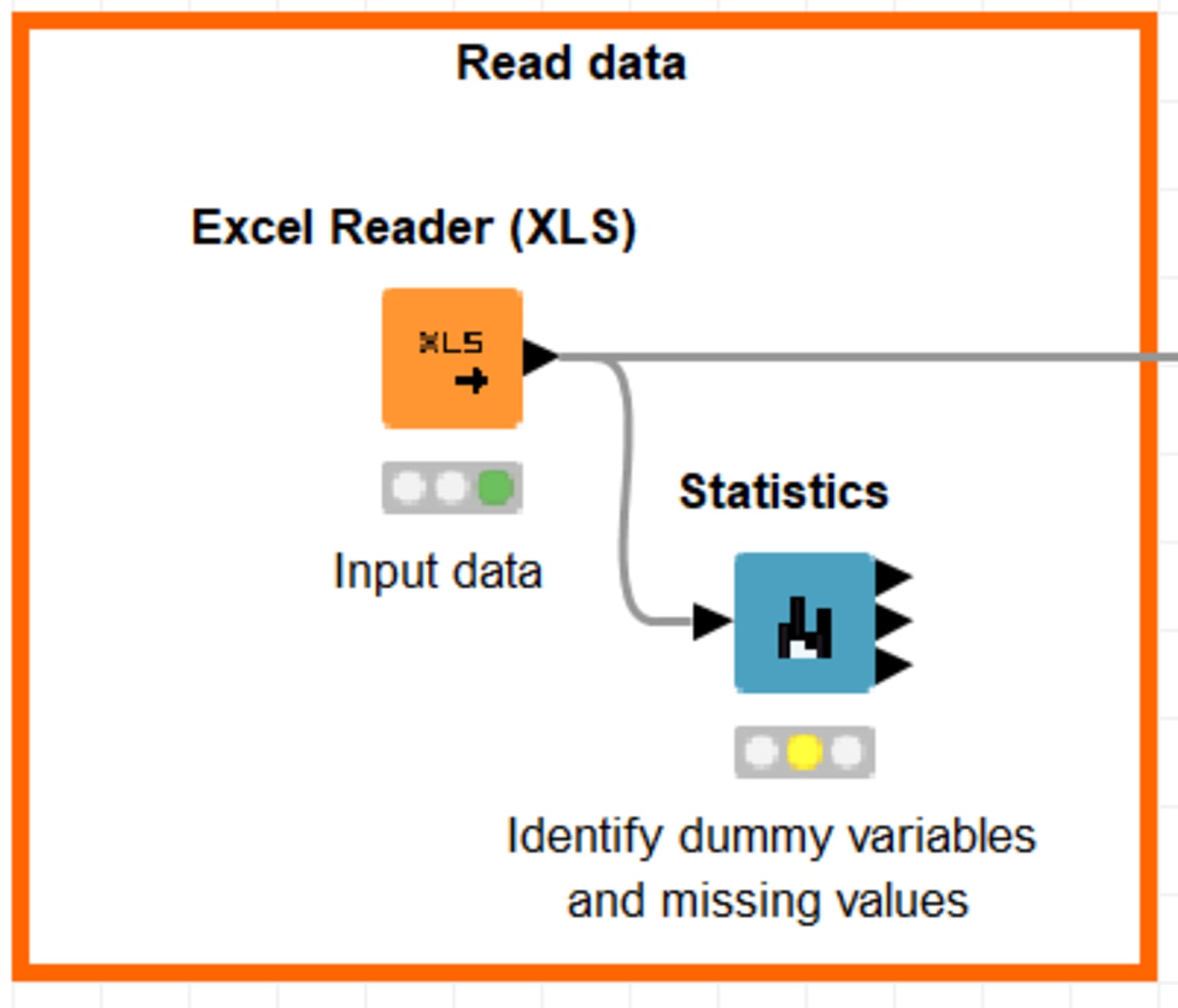 Read data

Excel Reader (XLS)

XLS

Input data

Statistics

Identify dummy variables and missing values